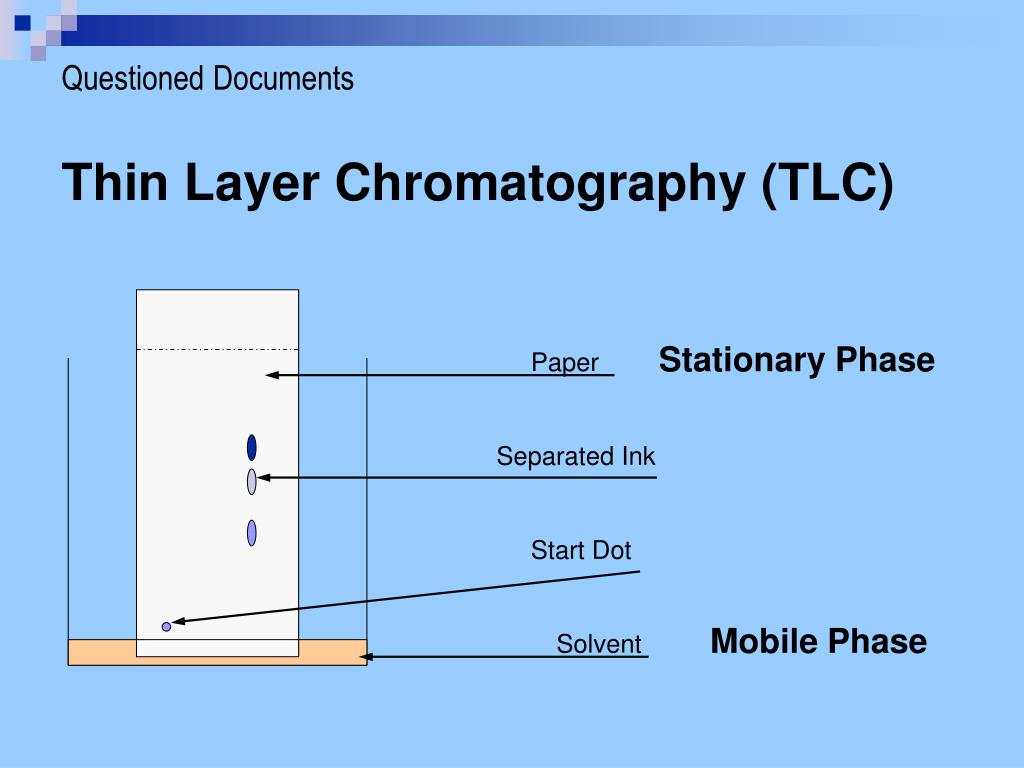 Questioned Documents

Thin Layer Chromatography (TLC)

Paper

Stationary Phase

Separated Ink

Start Dot

Solvent

Mobile Phase